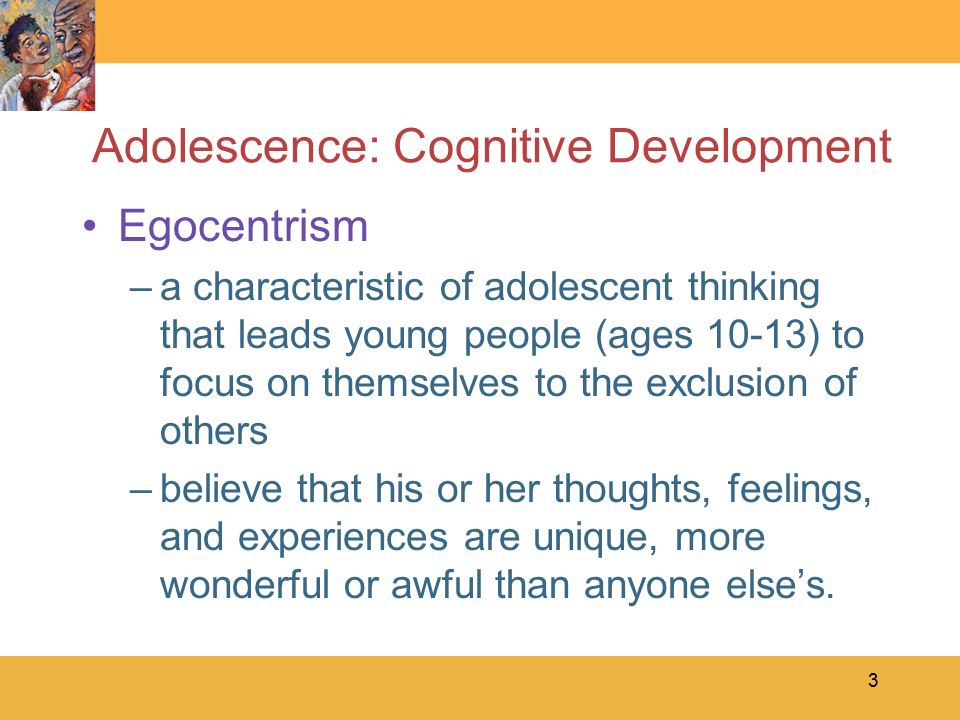 Adolescence: Cognitive Development

• Egocentrism

– a characteristic of adolescent thinking that leads young people (ages 10-13) to focus on themselves to the exclusion of others

– believe that his or her thoughts, feelings, and experiences are unique, more wonderful or awful than anyone else's.

3